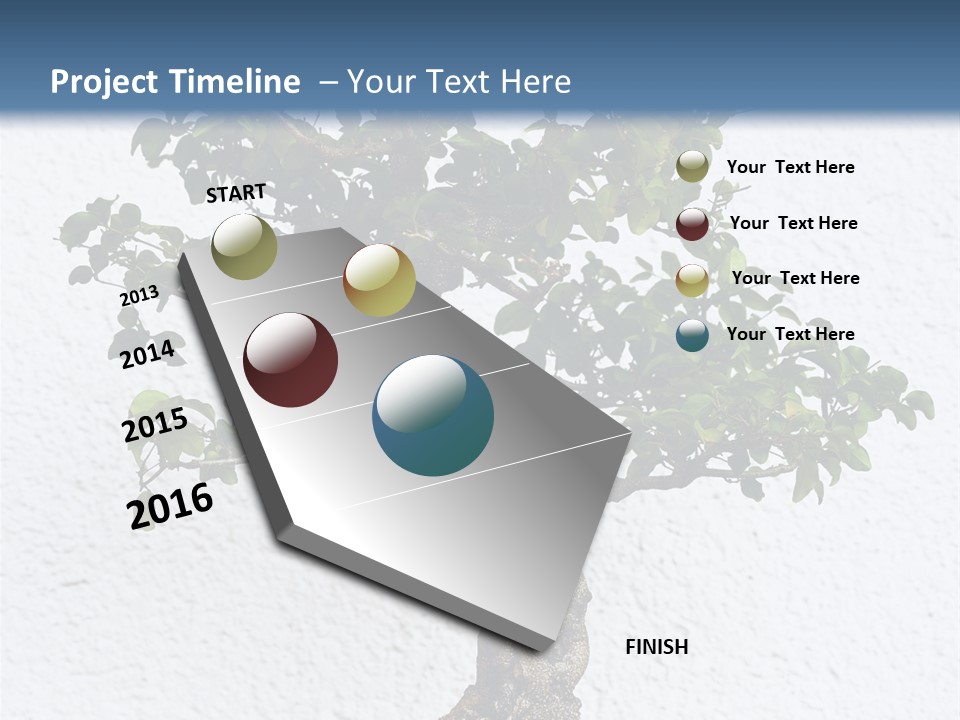 Project Timeline – Your Text Here

START

2013

2014

2015

2016

Your Text Here

Your Text Here

Your Text Here

Your Text Here

FINISH